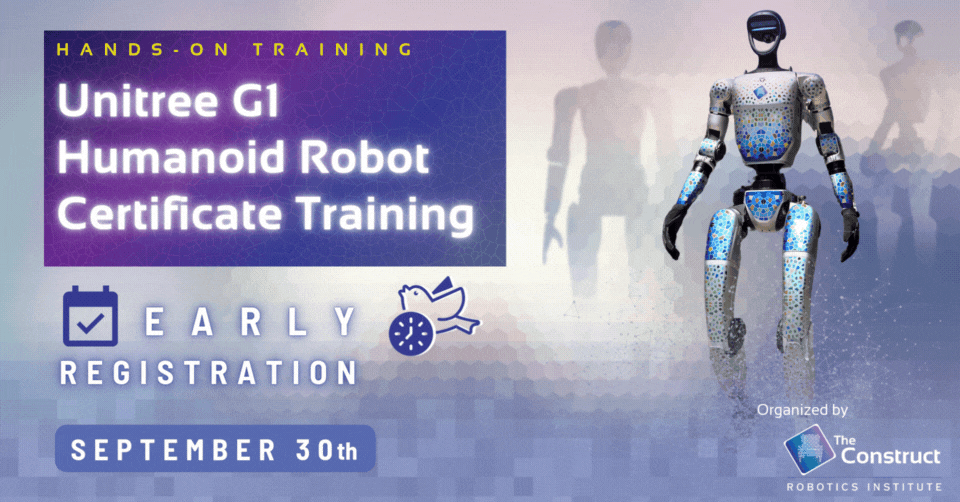 HANDS-ON TRAINING

Unitree G1 Humanoid Robot Certificate Training

EARLY REGISTRATION

SEPTEMBER 30th

Organized by

The Construct

ROBOTICS INSTITUTE